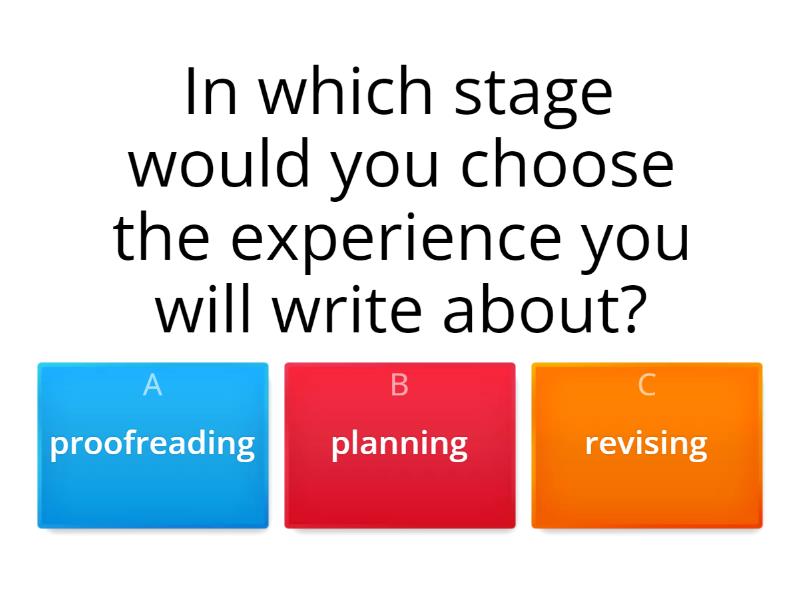 In which stage would you choose the experience you will write about?

A
proofreading

B
planning

C
revising